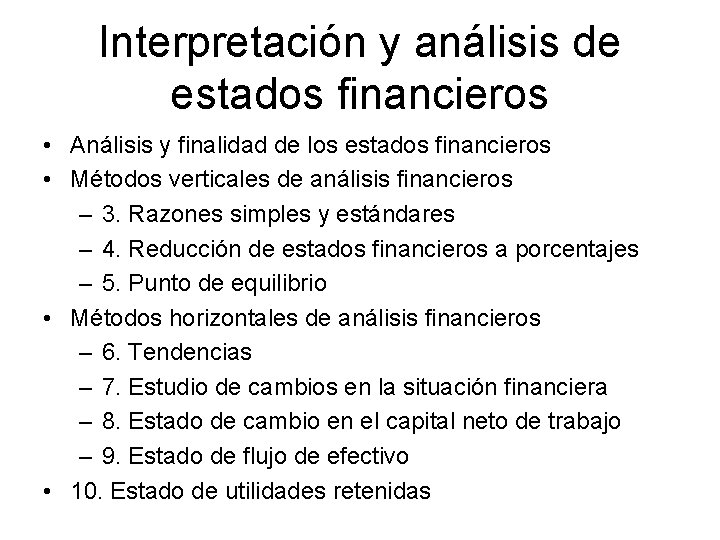 Interpretación y análisis de estados financieros

• Análisis y finalidad de los estados financieros
• Métodos verticales de análisis financieros
– 3. Razones simples y estándares
– 4. Reducción de estados financieros a porcentajes
– 5. Punto de equilibrio
• Métodos horizontales de análisis financieros
– 6. Tendencias
– 7. Estudio de cambios en la situación financiera
– 8. Estado de cambio en el capital neto de trabajo
– 9. Estado de flujo de efectivo
• 10. Estado de utilidades retenidas